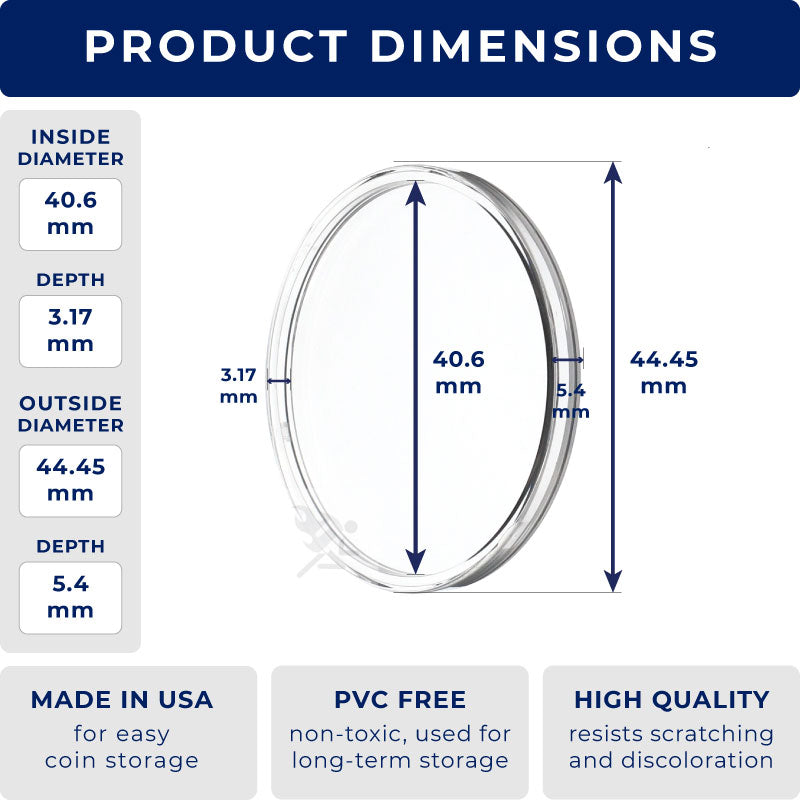 PRODUCT DIMENSIONS

INSIDE DIAMETER
40.6 mm

DEPTH
3.17 mm

OUTSIDE DIAMETER
44.45 mm

DEPTH
5.4 mm

3.17 mm

40.6 mm

5.4 mm

44.45 mm

MADE IN USA
for easy coin storage

PVC FREE
non-toxic, used for long-term storage

HIGH QUALITY
resists scratching and discoloration